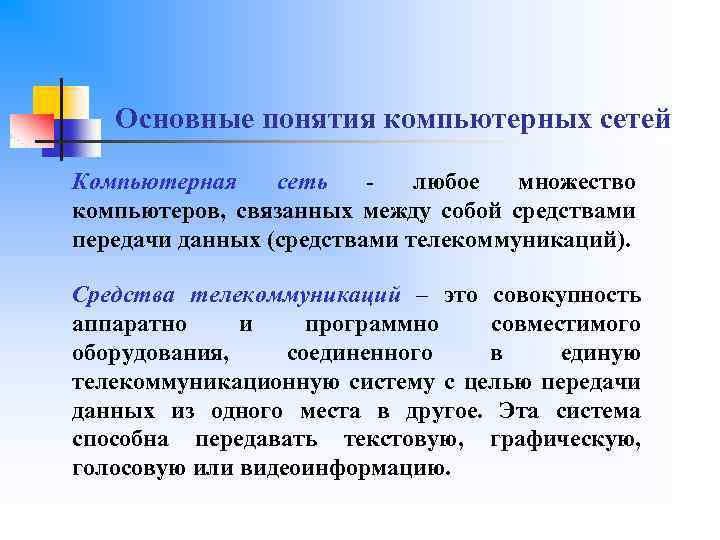 Основные понятия компьютерных сетей

Компьютерная сеть - любое множество компьютеров, связанных между собой средствами передачи данных (средствами телекоммуникаций).

Средства телекоммуникаций – это совокупность аппаратно и программно совместимого оборудования, соединенного в единую телекоммуникационную систему с целью передачи данных из одного места в другое. Эта система способна передавать текстовую, графическую, голосовую или видеоинформацию.